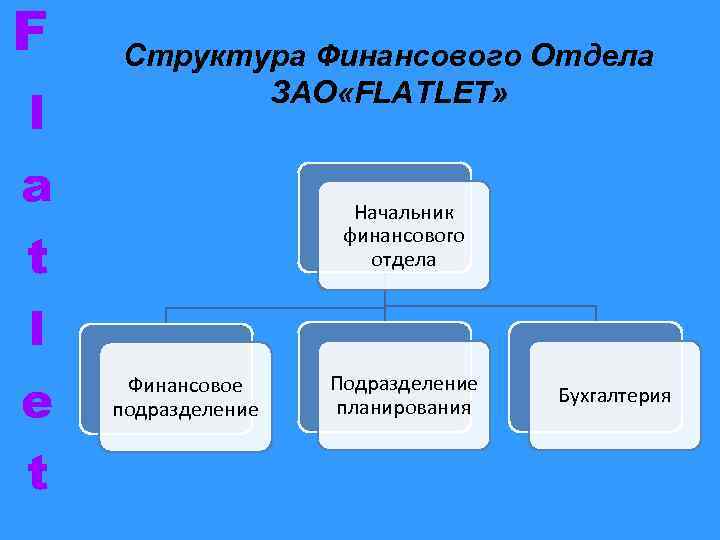 F
l
a
t
l
e
t

Структура Финансового Отдела ЗАО«FLATLET»

Начальник финансового отдела

Финансовое подразделение

Подразделение планирования

Бухгалтерия